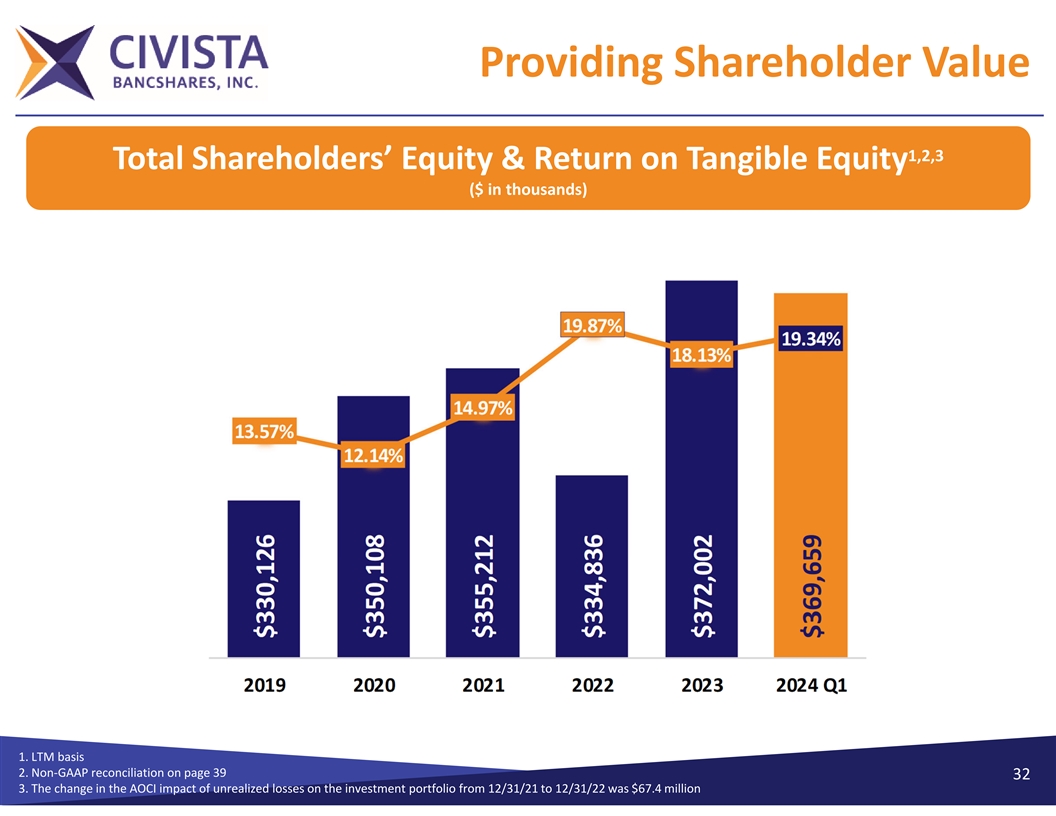 CIVISTA
BANCSHARES, INC.

Providing Shareholder Value

Total Shareholders' Equity & Return on Tangible Equity$^{1,2,3}$
($ in thousands)

13.57%
12.14%
14.97%
19.87%
18.13%
19.34%

$330,126
$350,108
$355,212
$334,836
$372,002
$369,659

2019
2020
2021
2022
2023
2024 Q1

1. LTM basis
2. Non-GAAP reconciliation on page 39
3. The change in the AOCI impact of unrealized losses on the investment portfolio from 12/31/21 to 12/31/22 was $67.4 million

32